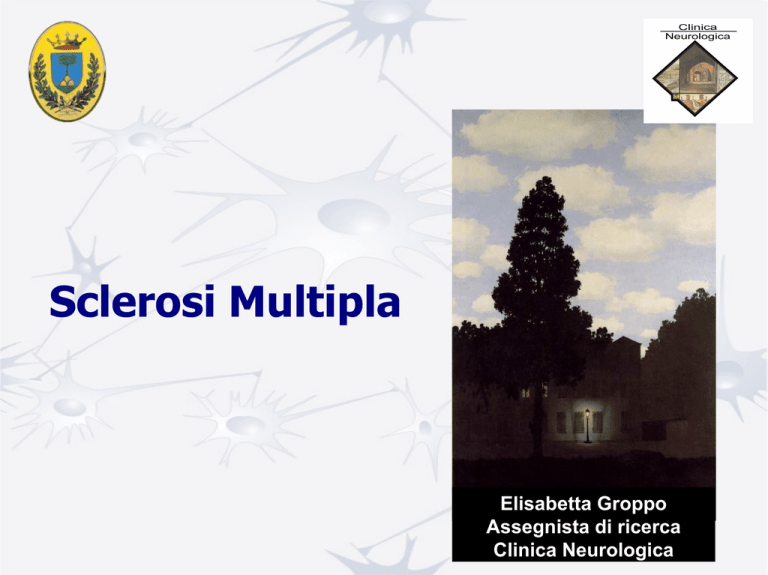 Clinica
Neurologica

Sclerosi Multipla

Elisabetta Groppo
Assegnista di ricerca
Clinica Neurologica